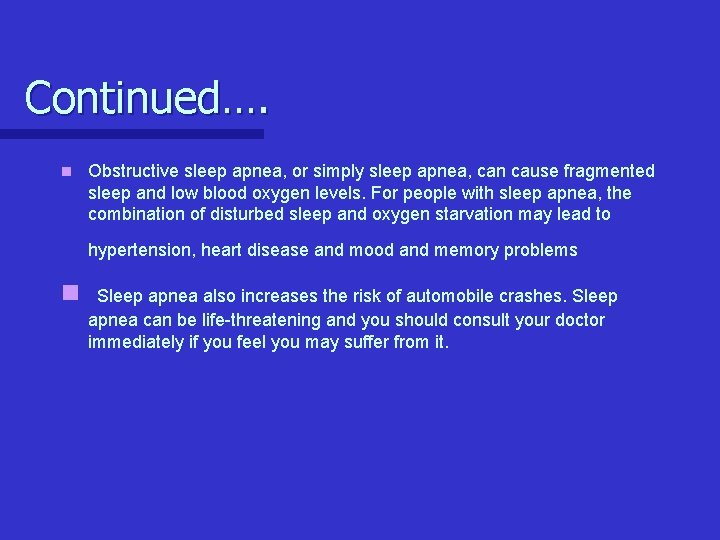 Continued….

Obstructive sleep apnea, or simply sleep apnea, can cause fragmented sleep and low blood oxygen levels. For people with sleep apnea, the combination of disturbed sleep and oxygen starvation may lead to

hypertension, heart disease and mood and memory problems

Sleep apnea also increases the risk of automobile crashes. Sleep apnea can be life-threatening and you should consult your doctor immediately if you feel you may suffer from it.